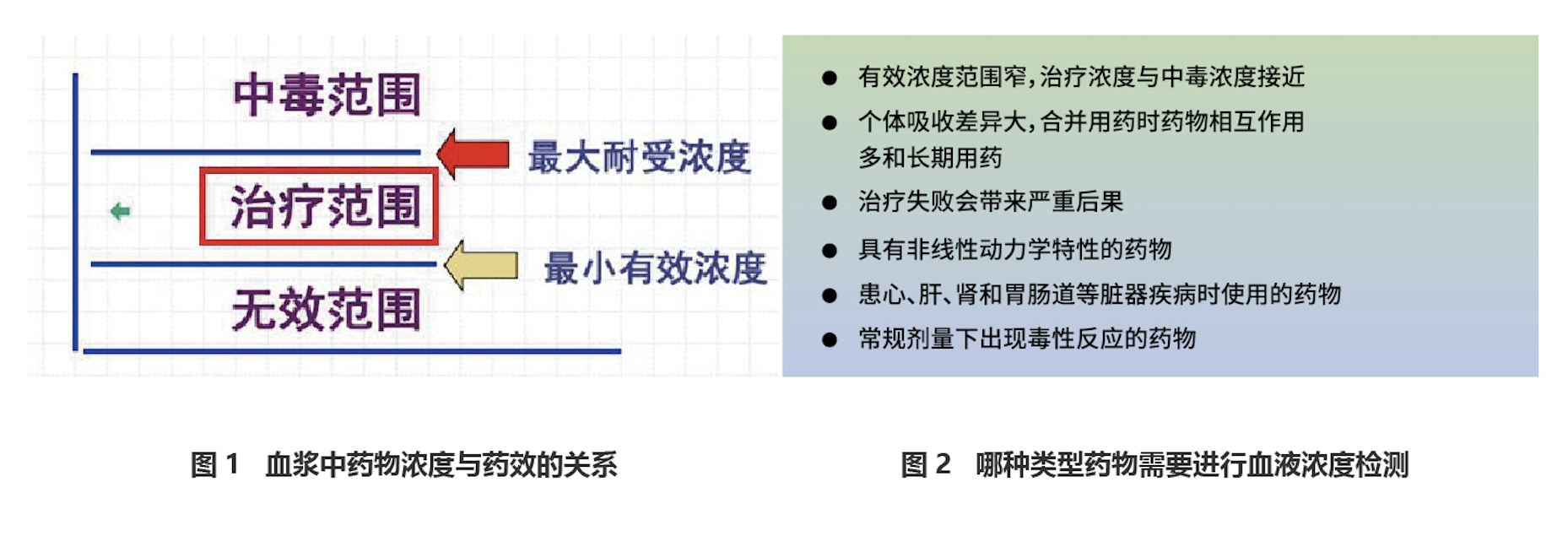 中毒范围

最大耐受浓度

治疗范围

最小有效浓度

无效范围

图 1 血浆中药物浓度与药效的关系

● 有效浓度范围窄，治疗浓度与中毒浓度接近

● 个体吸收差异大，合并用药时药物相互作用多和长期用药

● 治疗失败会带来严重后果

● 具有非线性动力学特性的药物

● 患心、肝、肾和胃肠道等脏器疾病时使用的药物

● 常规剂量下出现毒性反应的药物

图 2 哪种类型药物需要进行血液浓度检测